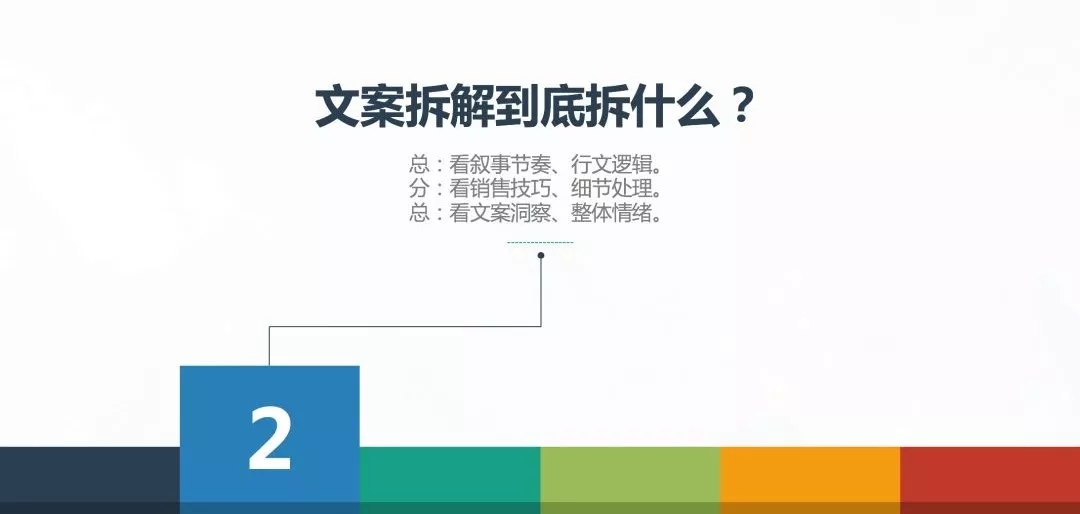 文案拆解到底拆什么？

总：看叙事节奏、行文逻辑。
分：看销售技巧、细节处理。
总：看文案洞察、整体情绪。

2